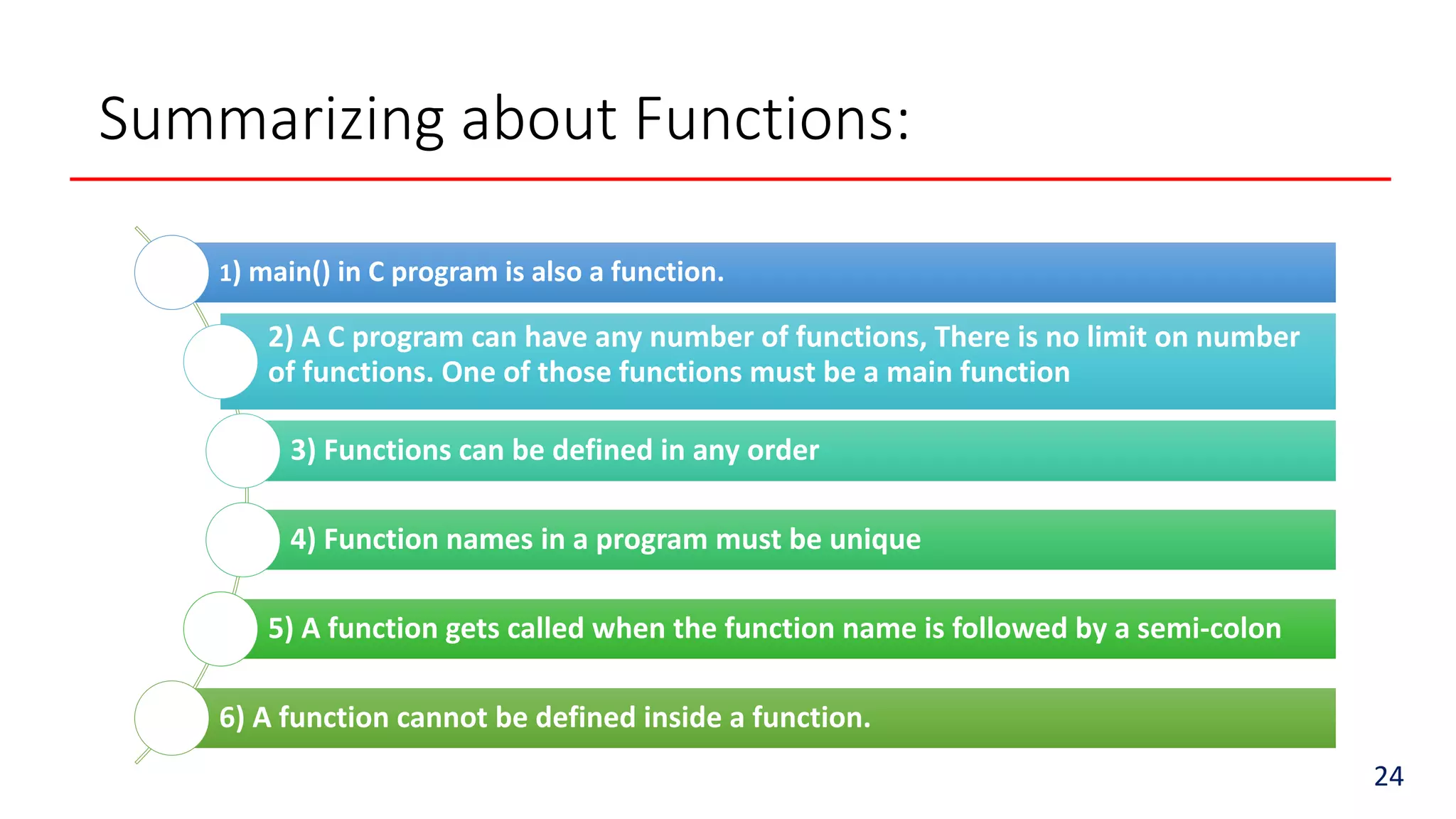 Summarizing about Functions:

1) main() in C program is also a function.

2) A C program can have any number of functions, There is no limit on number of functions. One of those functions must be a main function

3) Functions can be defined in any order

4) Function names in a program must be unique

5) A function gets called when the function name is followed by a semi-colon

6) A function cannot be defined inside a function.

24